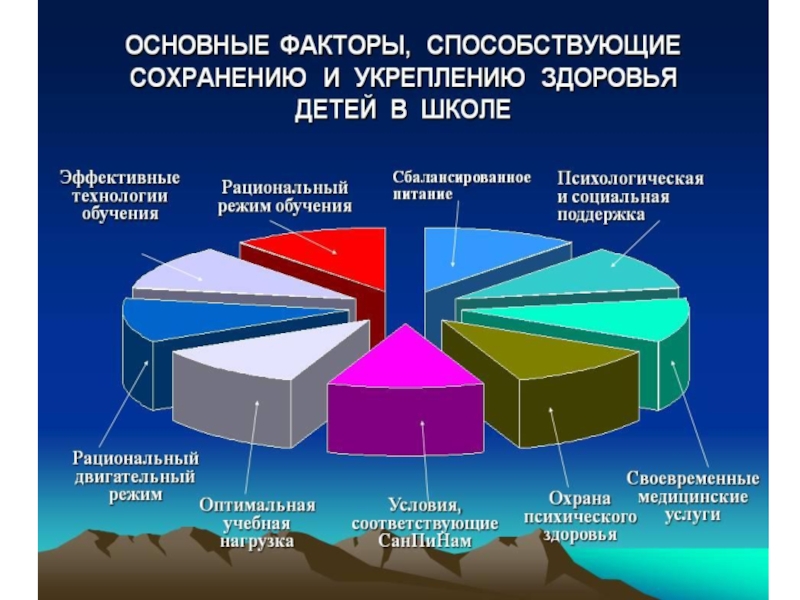 ОСНОВНЫЕ ФАКТОРЫ, СПОСОБСТВУЮЩИЕ СОХРАНЕНИЮ И УКРЕПЛЕНИЮ ЗДОРОВЬЯ ДЕТЕЙ В ШКОЛЕ

Эффективные технологии обучения

Рациональный режим обучения

Сбалансированное питание

Психологическая и социальная поддержка

Рациональный двигательный режим

Оптимальная учебная нагрузка

Условия, соответствующие СанПиНам

Охрана психического здоровья

Своевременные медицинские услуги